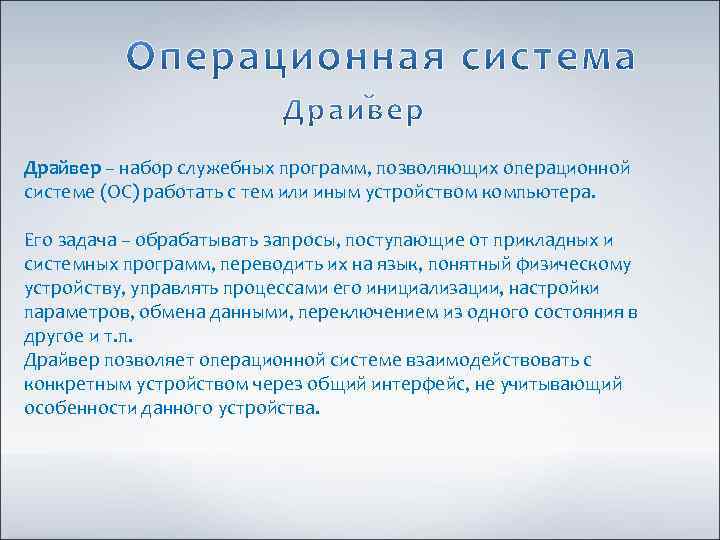 Операционная система
Драйвер

Драйвер – набор служебных программ, позволяющих операционной системе (ОС) работать с тем или иным устройством компьютера.

Его задача – обрабатывать запросы, поступающие от прикладных и системных программ, переводить их на язык, понятный физическому устройству, управлять процессами его инициализации, настройки параметров, обмена данными, переключением из одного состояния в другое и т.п.
Драйвер позволяет операционной системе взаимодействовать с конкретным устройством через общий интерфейс, не учитывающий особенности данного устройства.